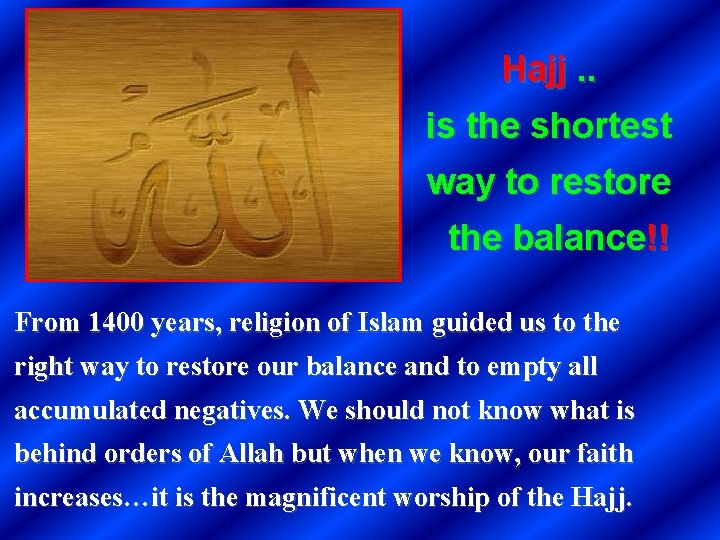 الله

Hajj ..
is the shortest way to restore the balance!!

From 1400 years, religion of Islam guided us to the right way to restore our balance and to empty all accumulated negatives. We should not know what is behind orders of Allah but when we know, our faith increases…it is the magnificent worship of the Hajj.